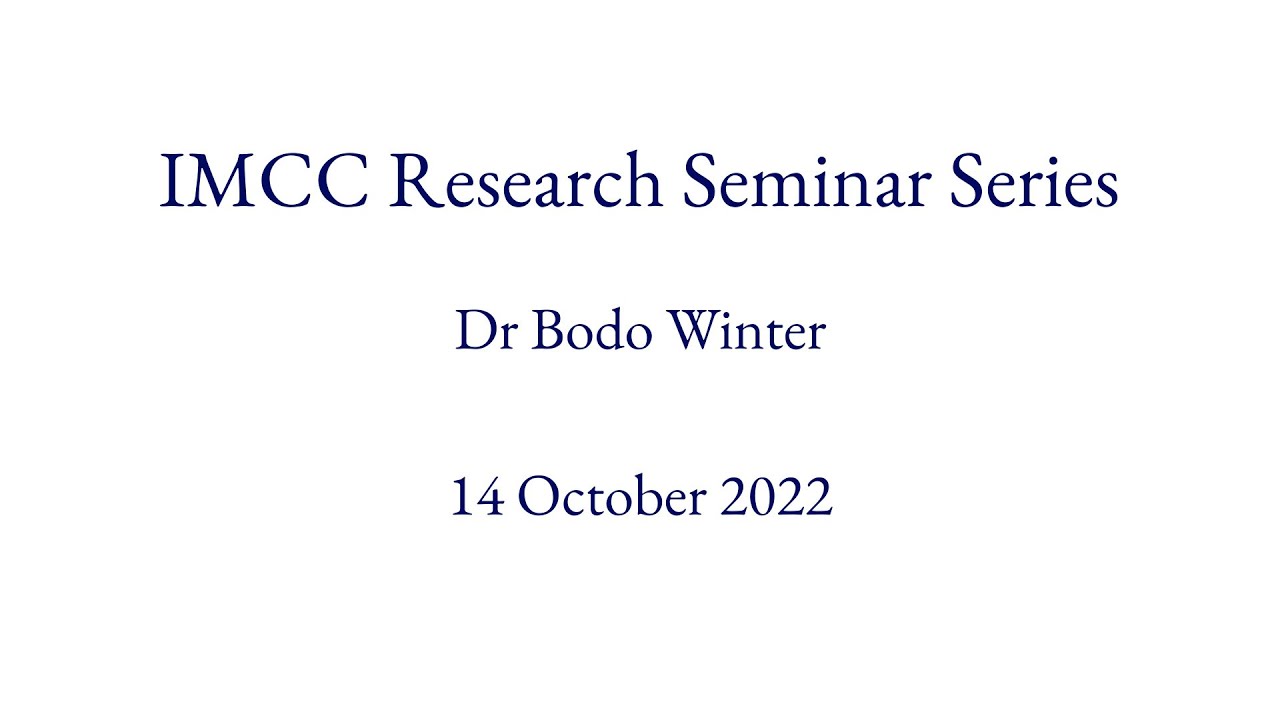 IMCC Research Seminar Series

Dr Bodo Winter

14 October 2022